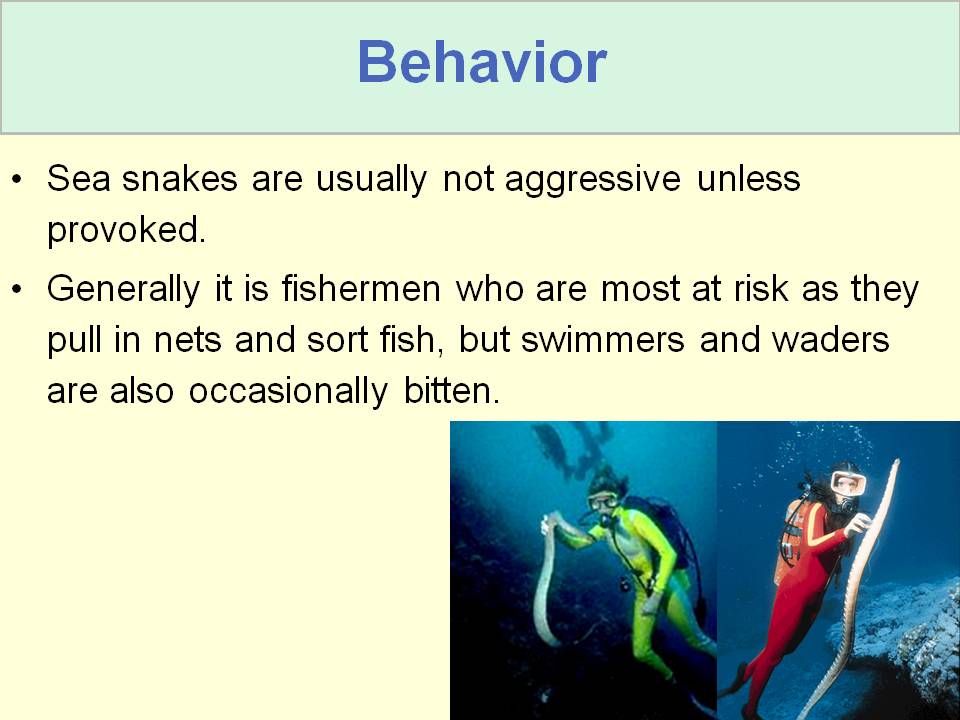 Behavior

• Sea snakes are usually not aggressive unless provoked.

• Generally it is fishermen who are most at risk as they pull in nets and sort fish, but swimmers and waders are also occasionally bitten.